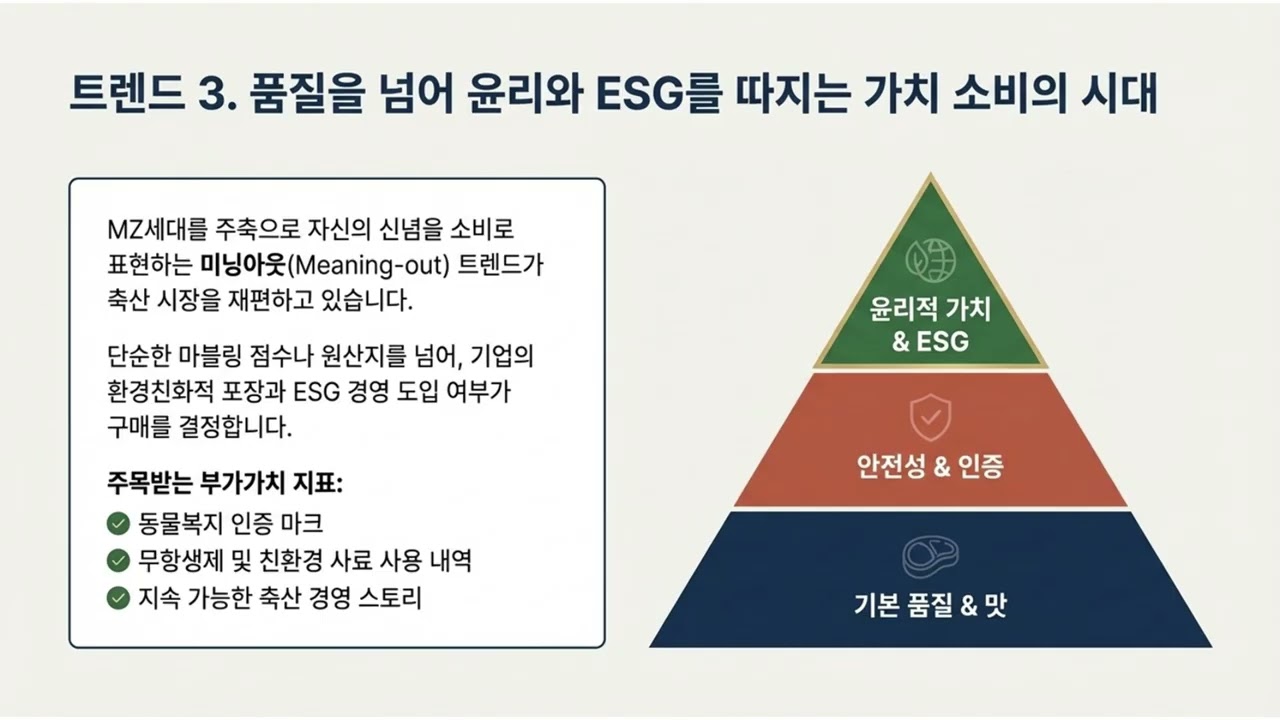 트렌드 3. 품질을 넘어 윤리와 ESG를 따지는 가치 소비의 시대

MZ세대를 주축으로 자신의 신념을 소비로 표현하는 미닝아웃(Meaning-out) 트렌드가 축산 시장을 재편하고 있습니다.

단순한 마블링 점수나 원산지를 넘어, 기업의 환경친화적 포장과 ESG 경영 도입 여부가 구매를 결정합니다.

주목받는 부가가치 지표:

동물복지 인증 마크

무항생제 및 친환경 사료 사용 내역

지속 가능한 축산 경영 스토리

윤리적 가치 & ESG

안전성 & 인증

기본 품질 & 맛